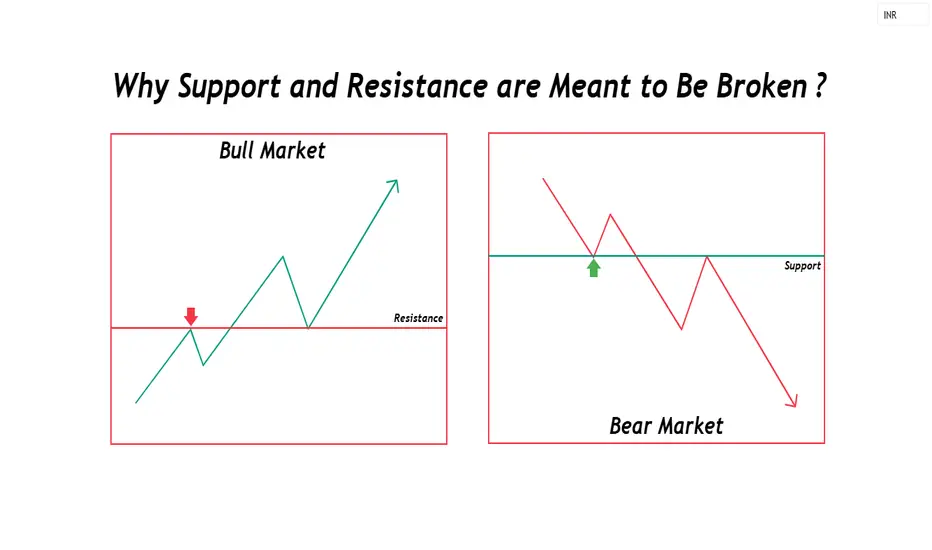 INR

Why Support and Resistance are Meant to Be Broken ?

Bull Market

Resistance

Support

Bear Market